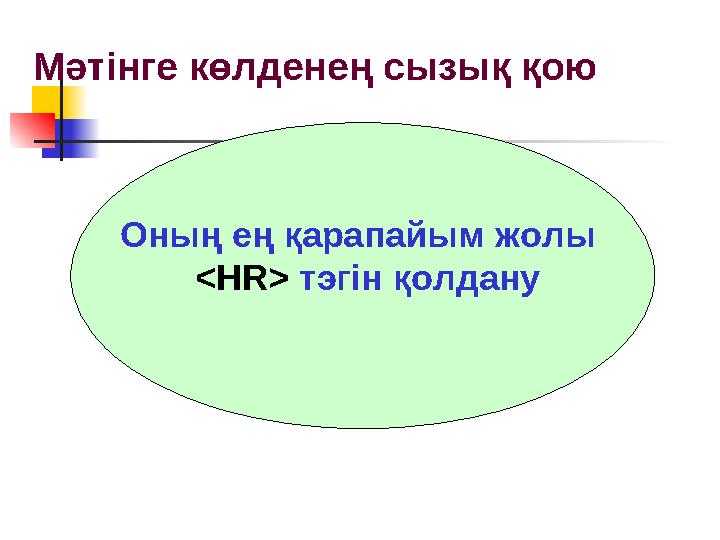 Мәтінге көлденең сызық қою

Оның ең қарапайым жолы <HR> тэгін қолдану